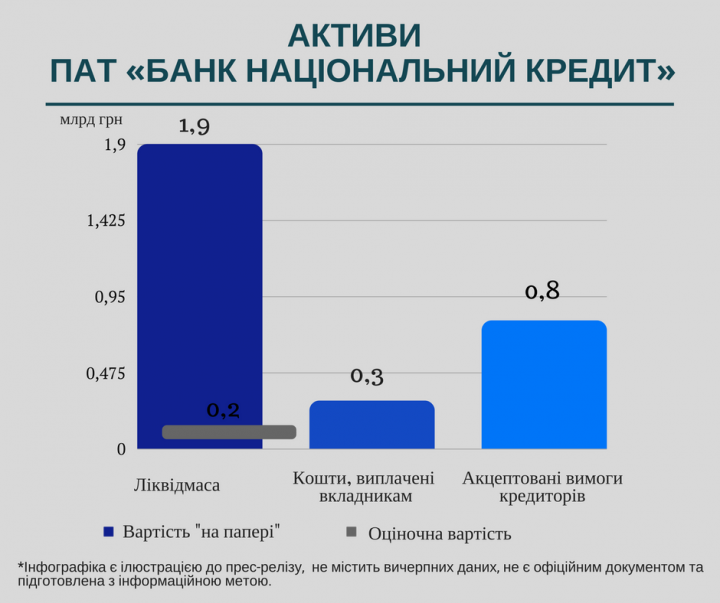 АКТИВИ
ПАТ «БАНК НАЦІОНАЛЬНИЙ КРЕДИТ»

млрд грн

1,9
1,425
0,95
0,475
0

1,9
0,2
0,3
0,8

Ліквідмаса
Кошти, виплачені вкладникам
Акцептовані вимоги кредиторів

Вартість "на папері"
Оціночна вартість

*Інфографіка є ілюстрацією до прес-релізу, не містить вичерпних даних, не є офіційним документом та підготовлена з інформаційною метою.